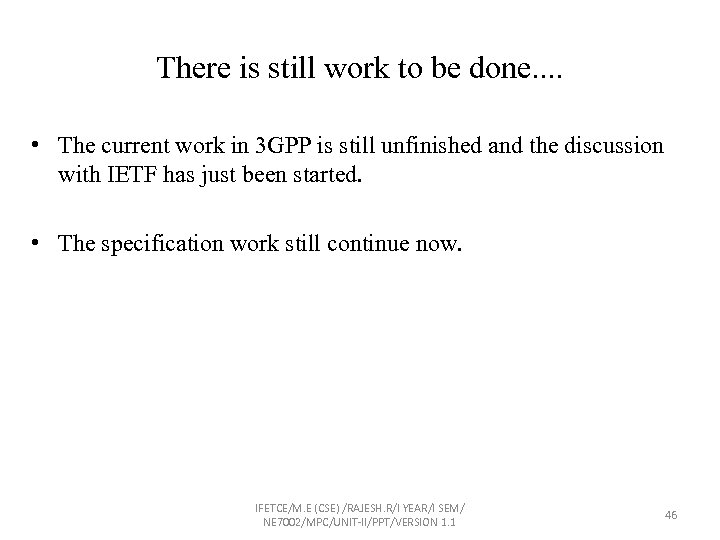 There is still work to be done....

• The current work in 3GPP is still unfinished and the discussion with IETF has just been started.

• The specification work still continue now.

IFETCE/M.E (CSE) /RAJESH.R/I YEAR/I SEM/ NE7002/MPC/UNIT-II/PPT/VERSION 1.1

46